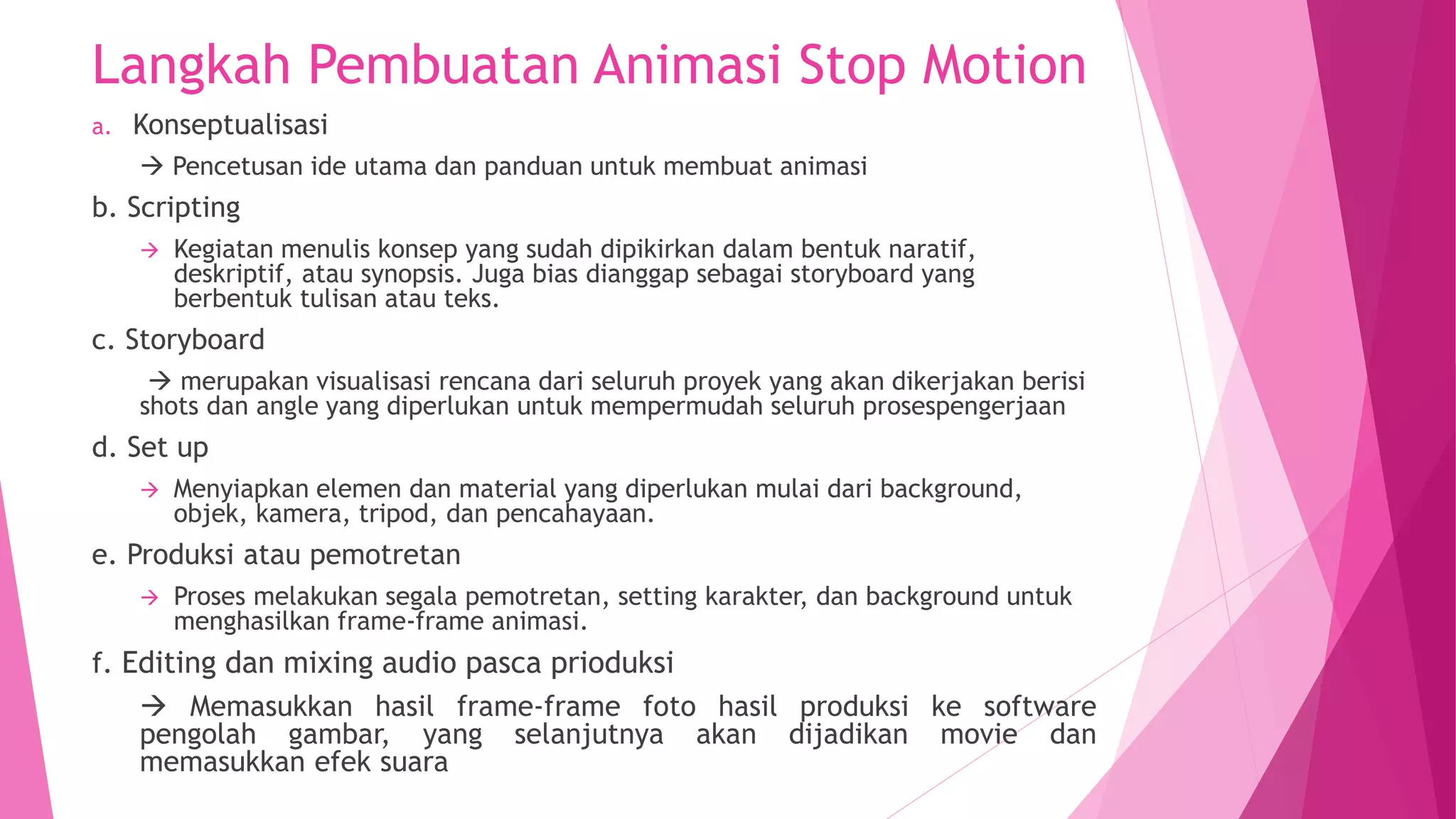 Langkah Pembuatan Animasi Stop Motion

a. Konseptualisasi

→ Pencetusan ide utama dan panduan untuk membuat animasi

b. Scripting

→ Kegiatan menulis konsep yang sudah dipikirkan dalam bentuk naratif, deskriptif, atau synopsis. Juga bias dianggap sebagai storyboard yang berbentuk tulisan atau teks.

c. Storyboard

→ merupakan visualisasi rencana dari seluruh proyek yang akan dikerjakan berisi shots dan angle yang diperlukan untuk mempermudah seluruh prosespengerjaan

d. Set up

→ Menyiapkan elemen dan material yang diperlukan mulai dari background, objek, kamera, tripod, dan pencahayaan.

e. Produksi atau pemotretan

→ Proses melakukan segala pemotretan, setting karakter, dan background untuk menghasilkan frame-frame animasi.

f. Editing dan mixing audio pasca prioduksi

→ Memasukkan hasil frame-frame foto hasil produksi ke software pengolah gambar, yang selanjutnya akan dijadikan movie dan memasukkan efek suara